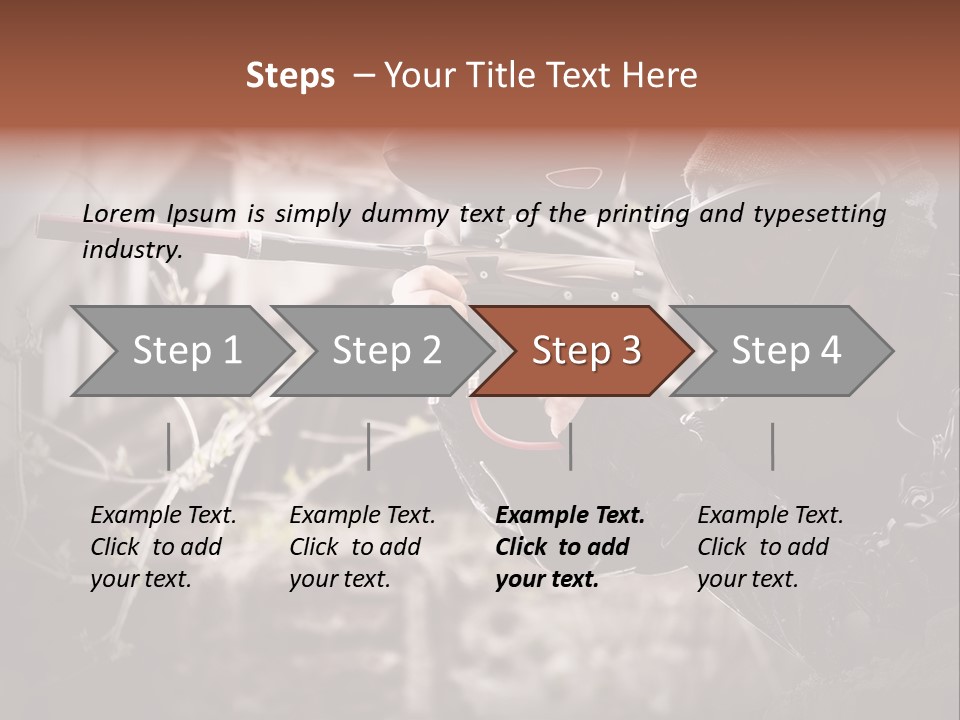 Steps – Your Title Text Here

Lorem Ipsum is simply dummy text of the printing and typesetting industry.

Step 1

Step 2

Step 3

Step 4

Example Text. Click to add your text.

Example Text. Click to add your text.

Example Text. Click to add your text.

Example Text. Click to add your text.